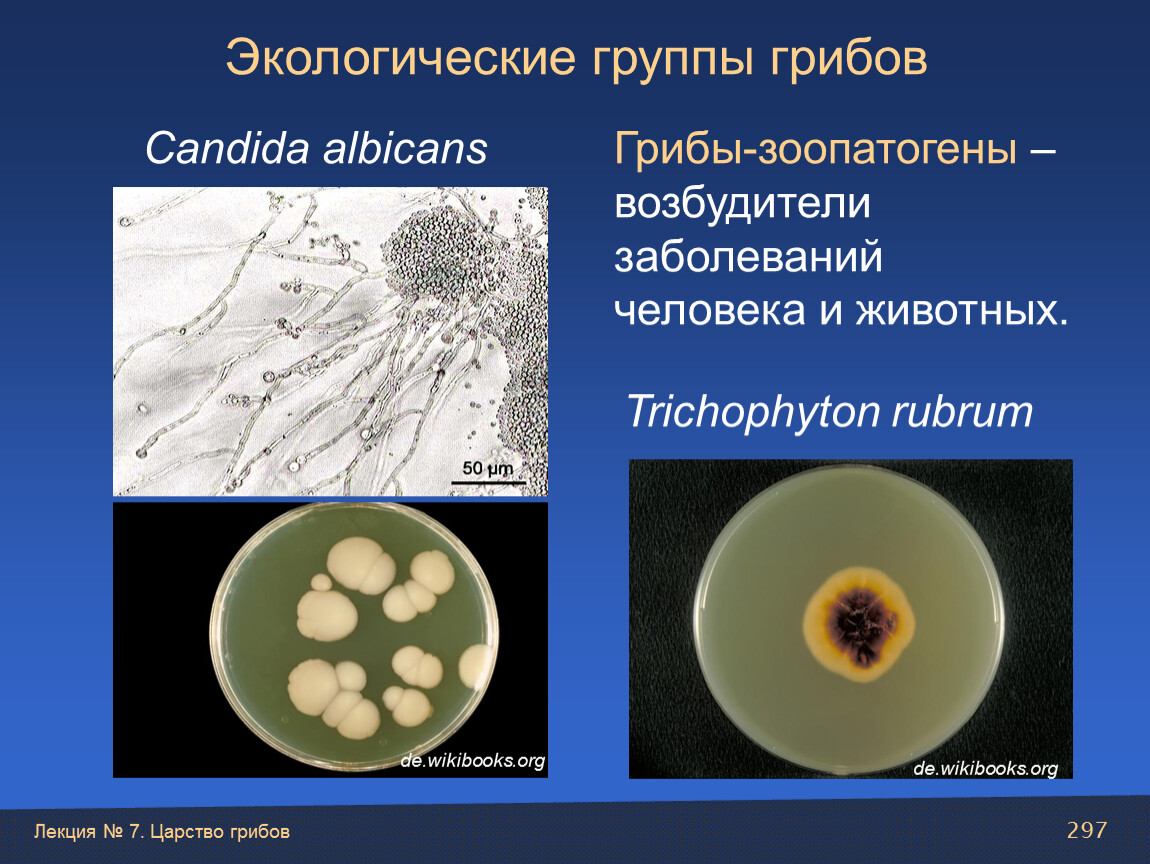 Экологические группы грибов

Candida albicans

50 µm

de.wikibooks.org

Грибы-зоопатогены – возбудители заболеваний человека и животных.

Trichophyton rubrum

de.wikibooks.org

Лекция № 7. Царство грибов

297